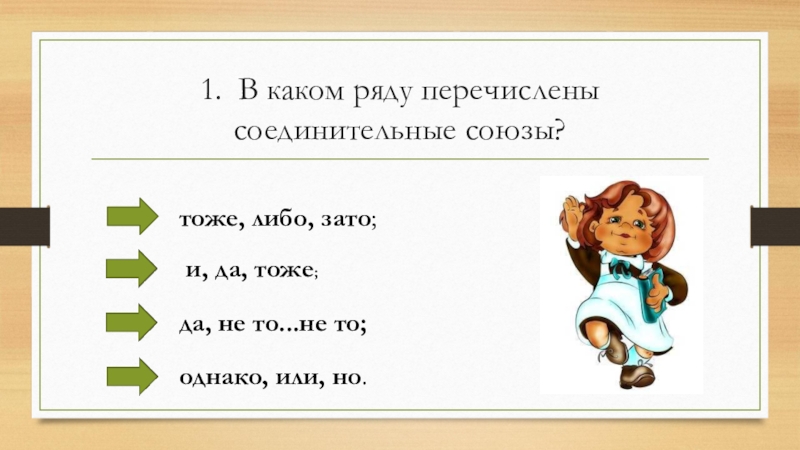 1. В каком ряду перечислены соединительные союзы?

тоже, либо, зато;

и, да, тоже;

да, не то...не то;

однако, или, но.